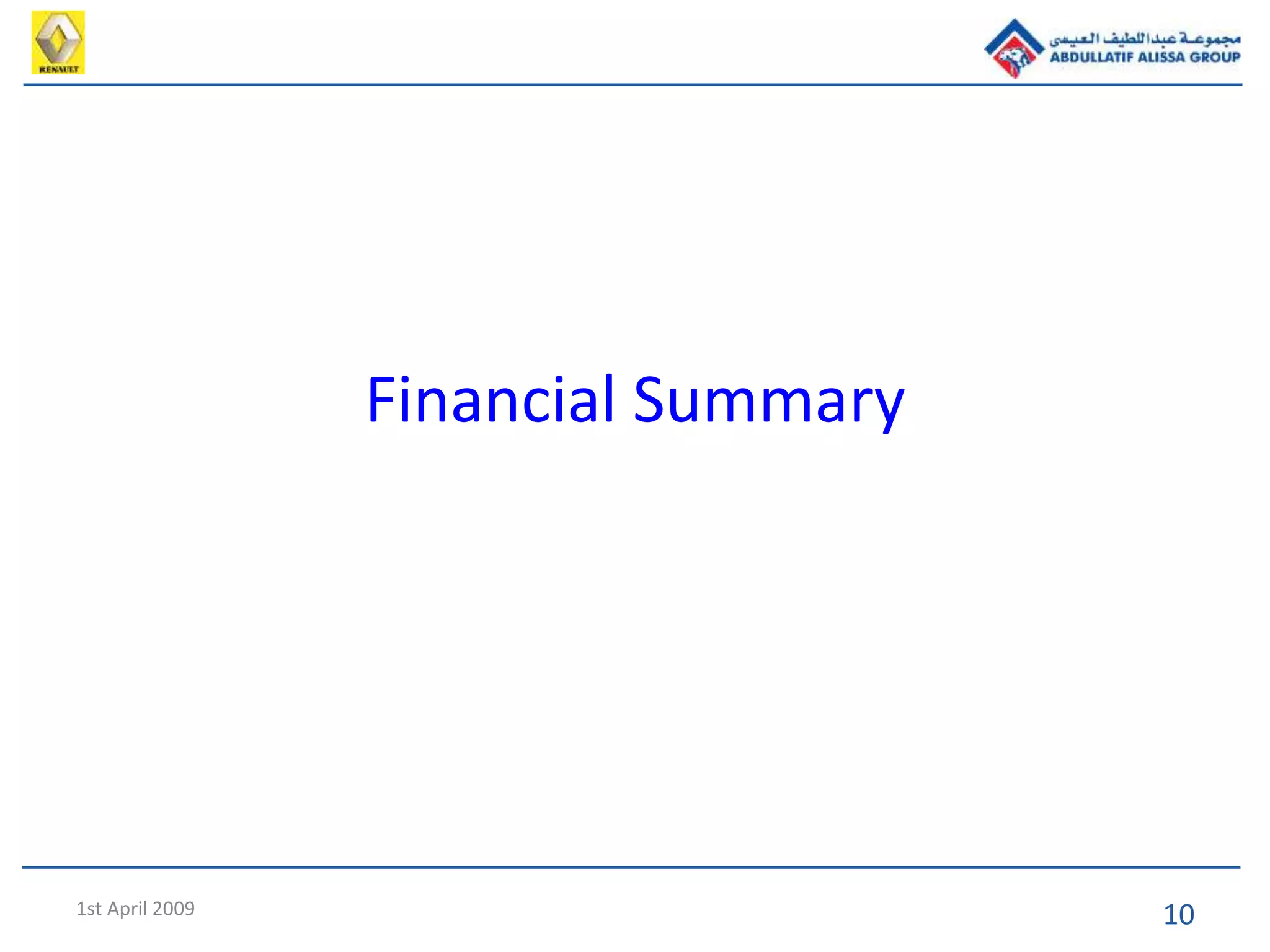 RENAULT

مجموعة عبداللطيف العيسى
ABDULLATIF ALISSA GROUP

Financial Summary

1st April 2009

10